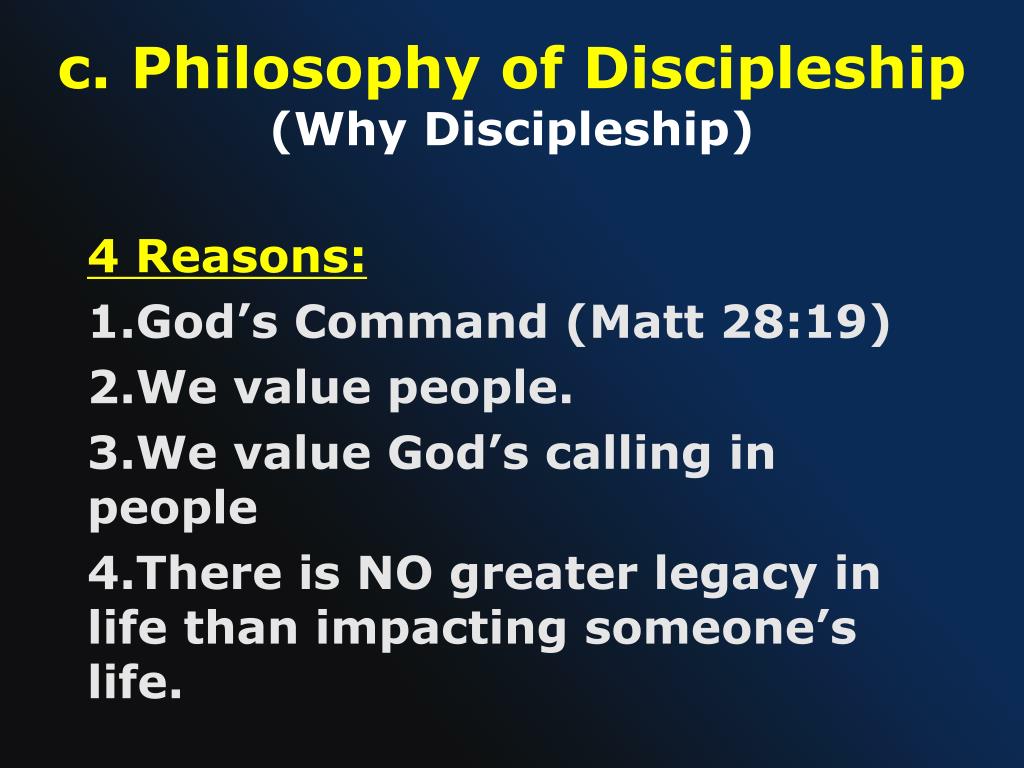 c. Philosophy of Discipleship
(Why Discipleship)

4 Reasons:
1.God’s Command (Matt 28:19)
2.We value people.
3.We value God’s calling in people
4.There is NO greater legacy in life than impacting someone’s life.